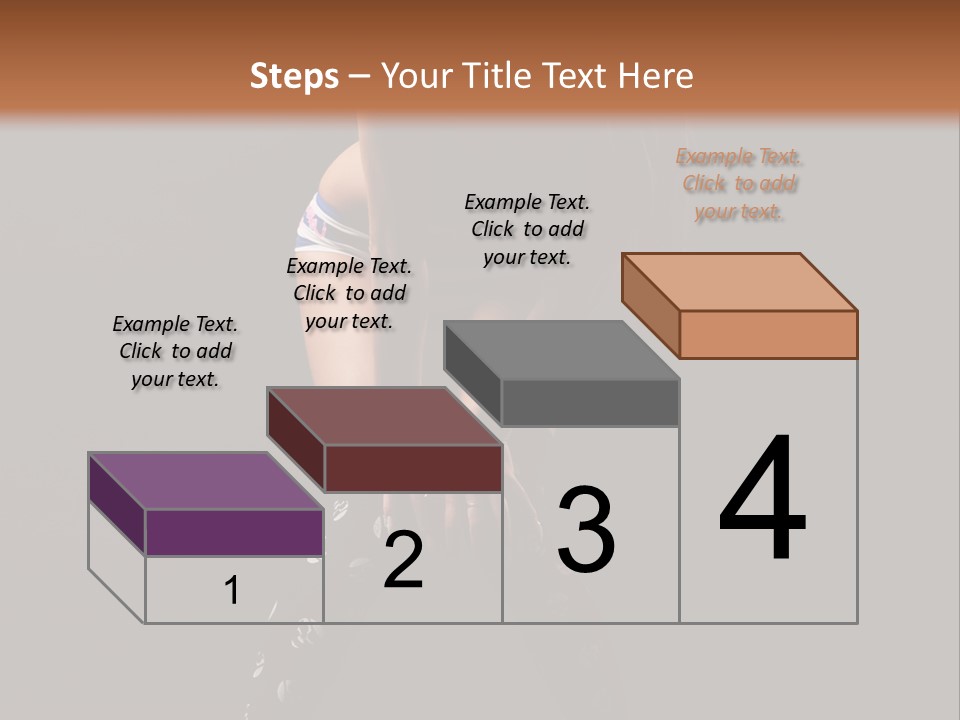 Steps – Your Title Text Here

Example Text. Click to add your text.

Example Text. Click to add your text.

Example Text. Click to add your text.

Example Text. Click to add your text.

1

2

3

4